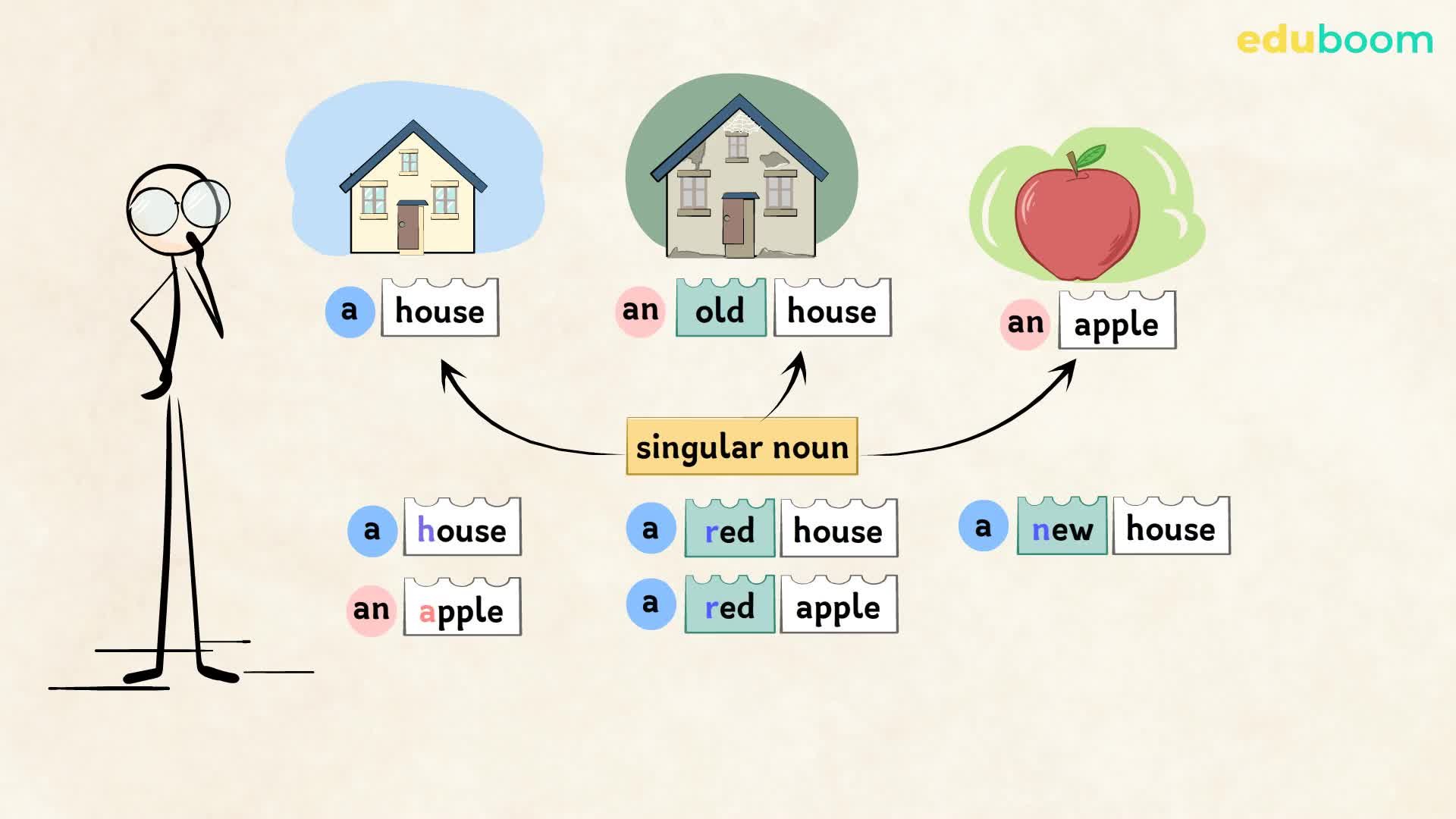 eduboom

a house

an old house

an apple

singular noun

a house

an apple

a red house

a red apple

a new house